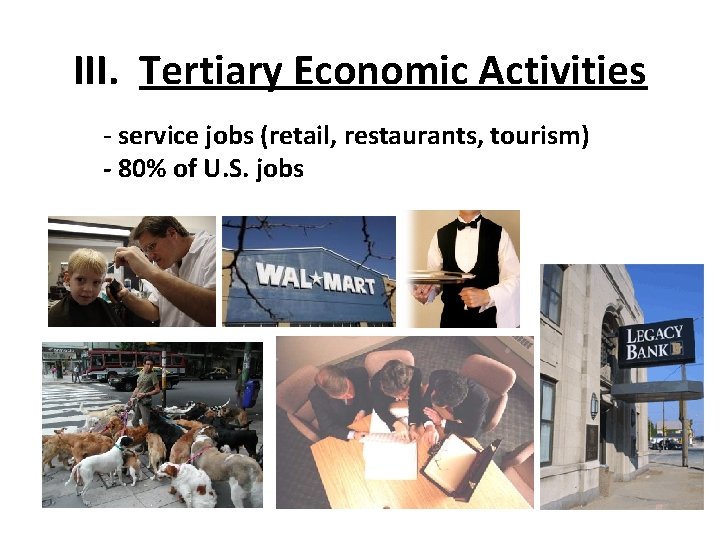 III. Tertiary Economic Activities

- service jobs (retail, restaurants, tourism)
- 80% of U.S. jobs

WAL★MART

LEGACY BANK